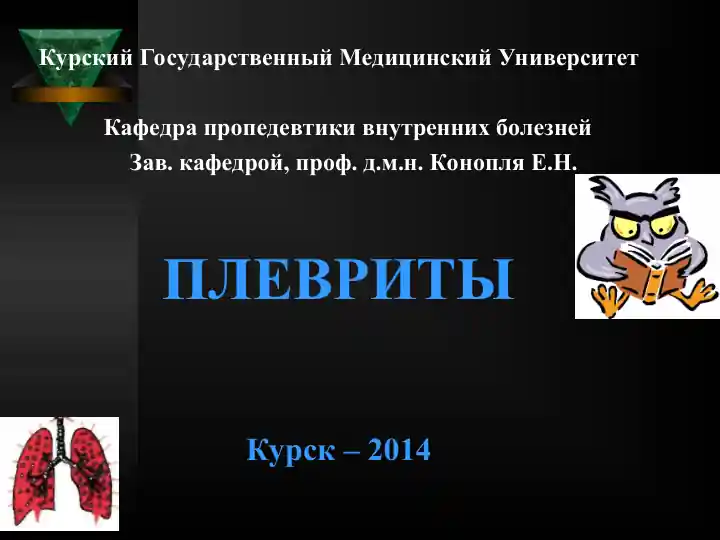 Курский Государственный Медицинский Университет

Кафедра пропедевтики внутренних болезней
Зав. кафедрой, проф. д.м.н. Конопля Е.Н.

ПЛЕВРИТЫ

Курск – 2014